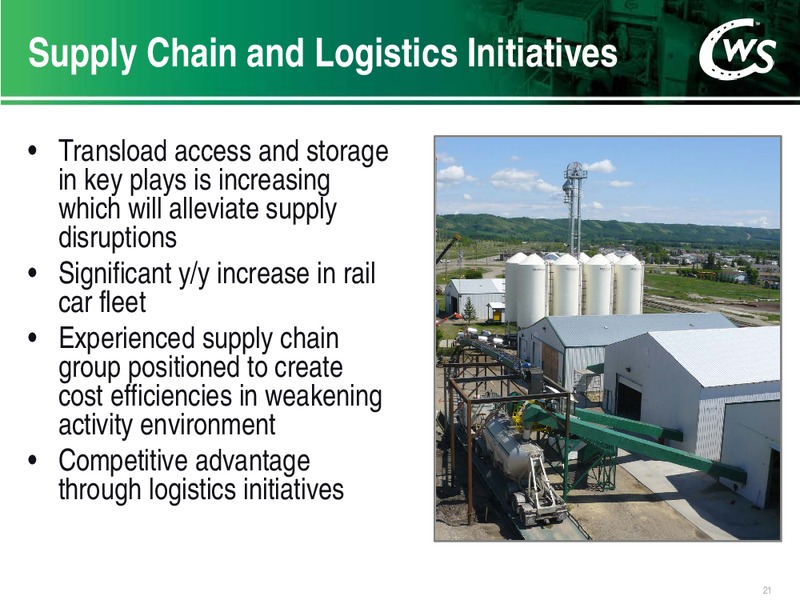 Supply Chain and Logistics Initiatives

CWS

• Transload access and storage in key plays is increasing which will alleviate supply disruptions
• Significant y/y increase in rail car fleet
• Experienced supply chain group positioned to create cost efficiencies in weakening activity environment
• Competitive advantage through logistics initiatives

21